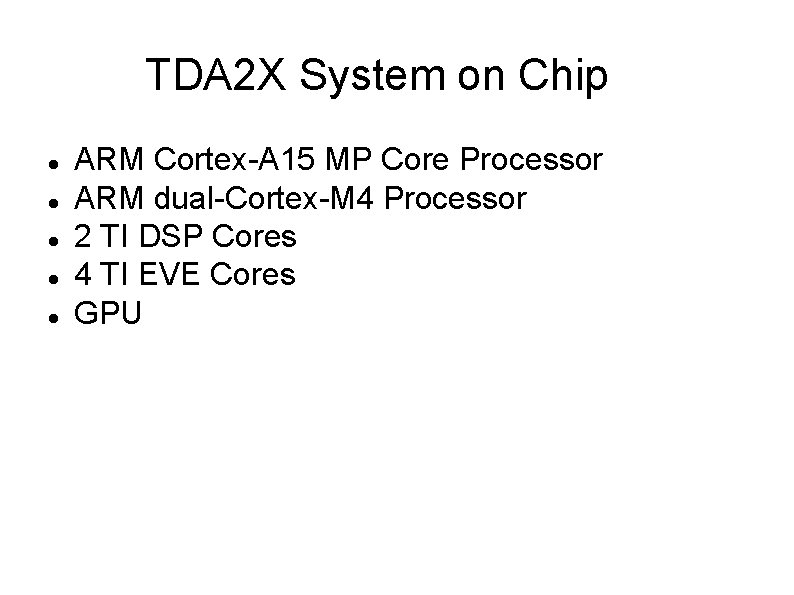 TDA2X System on Chip

- ARM Cortex-A15 MP Core Processor
- ARM dual-Cortex-M4 Processor
- 2 TI DSP Cores
- 4 TI EVE Cores
- GPU